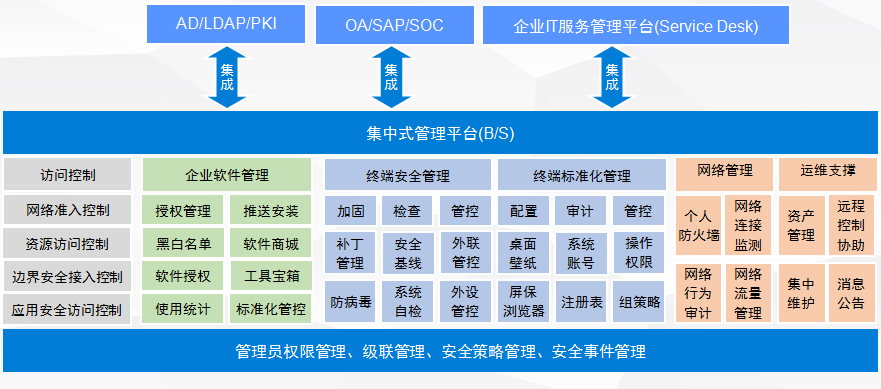 AD/LDAP/PKI

OA/SAP/SOC

企业IT服务管理平台(Service Desk)

集成

集成

集成

集中式管理平台(B/S)

访问控制

网络准入控制

资源访问控制

边界安全接入控制

应用安全访问控制

企业软件管理

授权管理

推送安装

黑白名单

软件商城

软件授权

工具宝箱

使用统计

标准化管控

终端安全管理

加固

检查

管控

补丁管理

安全基线

外联管控

防病毒

系统自检

外设管控

终端标准化管理

配置

审计

管控

桌面壁纸

系统账号

操作权限

屏保浏览器

注册表

组策略

网络管理

个人防火墙

网络连接监测

网络行为审计

网络流量管理

运维支撑

资产管理

远程控制协助

集中维护

消息公告

管理员权限管理、级联管理、安全策略管理、安全事件管理